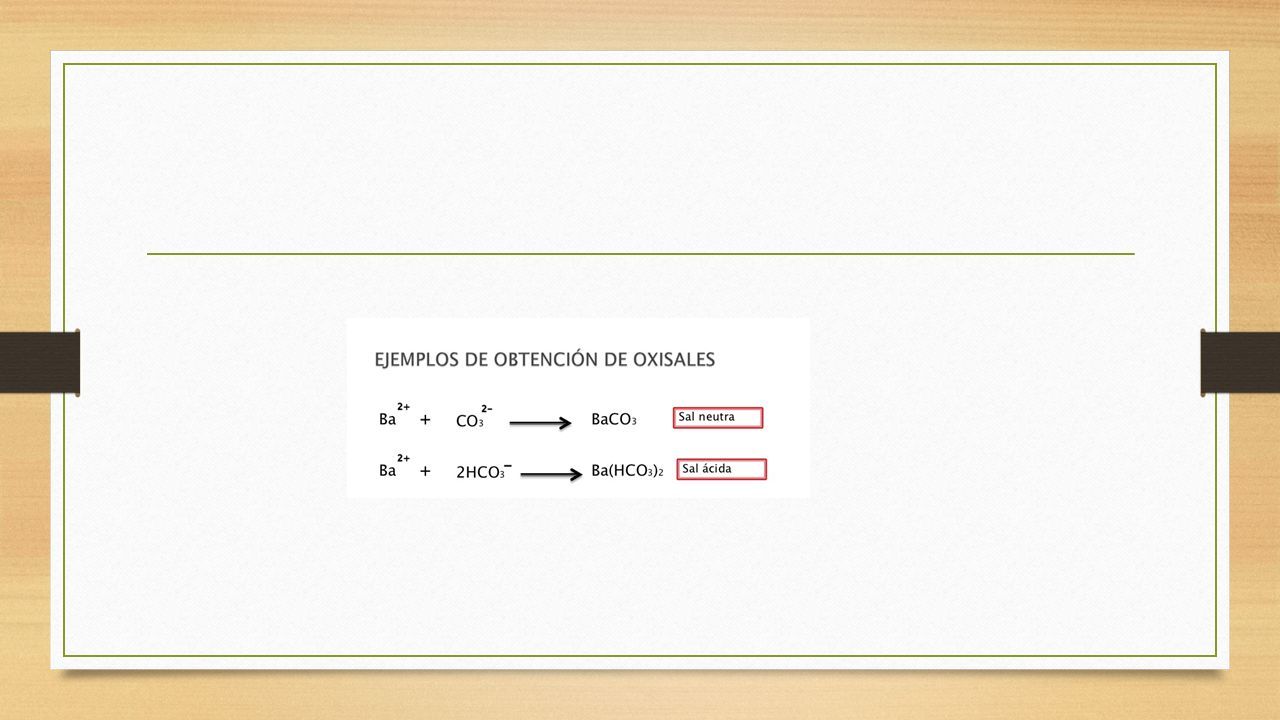 EJEMPLOS DE OBTENCIÓN DE OXISALES

$Ba^{2+} + CO_3^{2-} \longrightarrow BaCO_3$ Sal neutra

$Ba^{2+} + 2HCO_3^{-} \longrightarrow Ba(HCO_3)_2$ Sal ácida